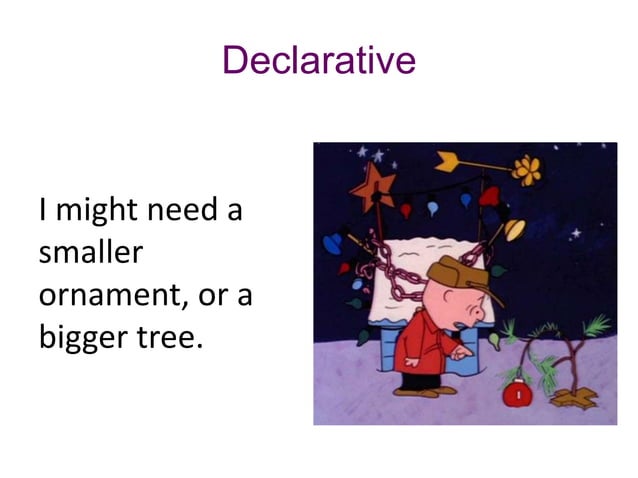 Declarative

I might need a smaller ornament, or a bigger tree.